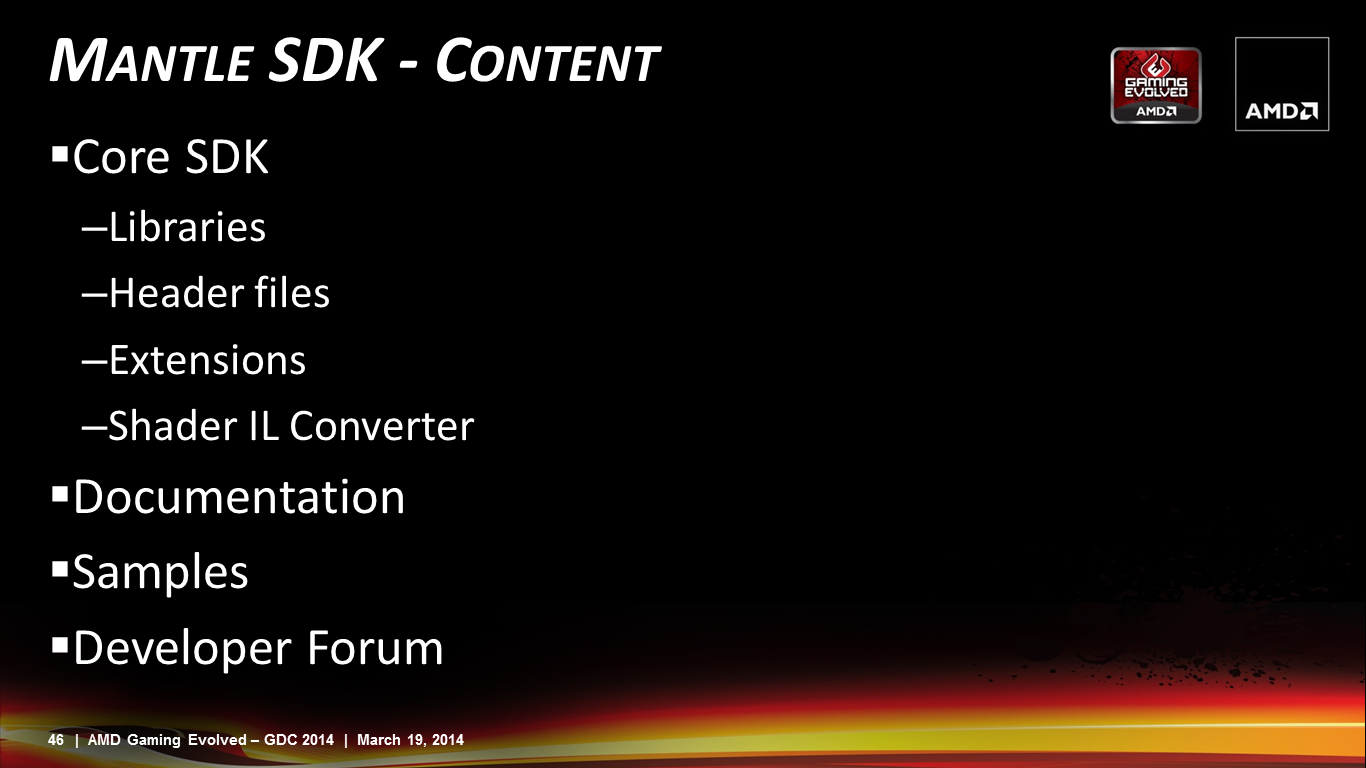 MANTLE SDK - CONTENT

GAMING EVOLVED AMD

AMD

▪Core SDK

–Libraries

–Header files

–Extensions

–Shader IL Converter

▪Documentation

▪Samples

▪Developer Forum

46 | AMD Gaming Evolved – GDC 2014 | March 19, 2014